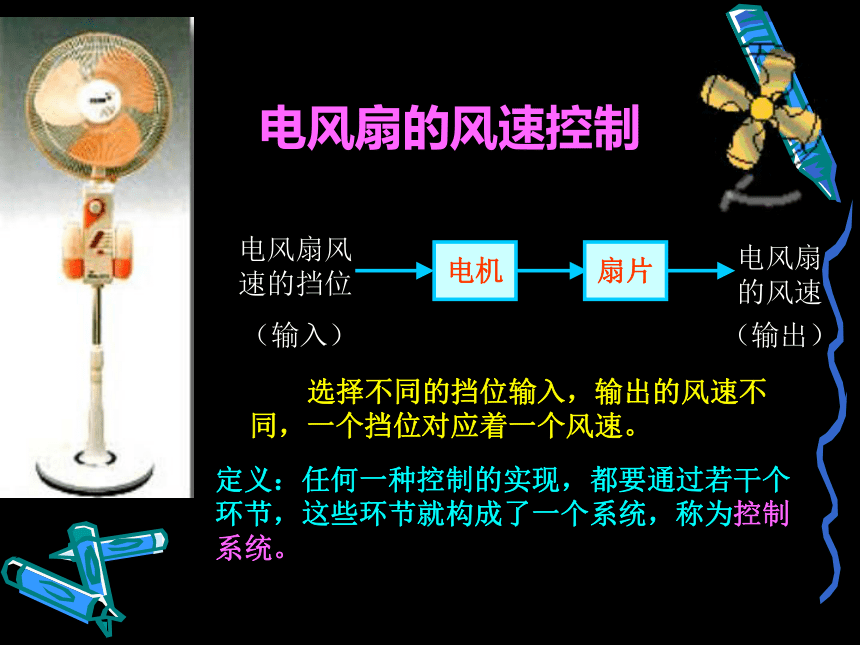 电风扇的风速控制

电风扇风速的挡位

（输入）

电机

扇片

电风扇的风速

（输出）

选择不同的挡位输入，输出的风速不同，一个挡位对应着一个风速。

定义：任何一种控制的实现，都要通过若干个环节，这些环节就构成了一个系统，称为控制系统。